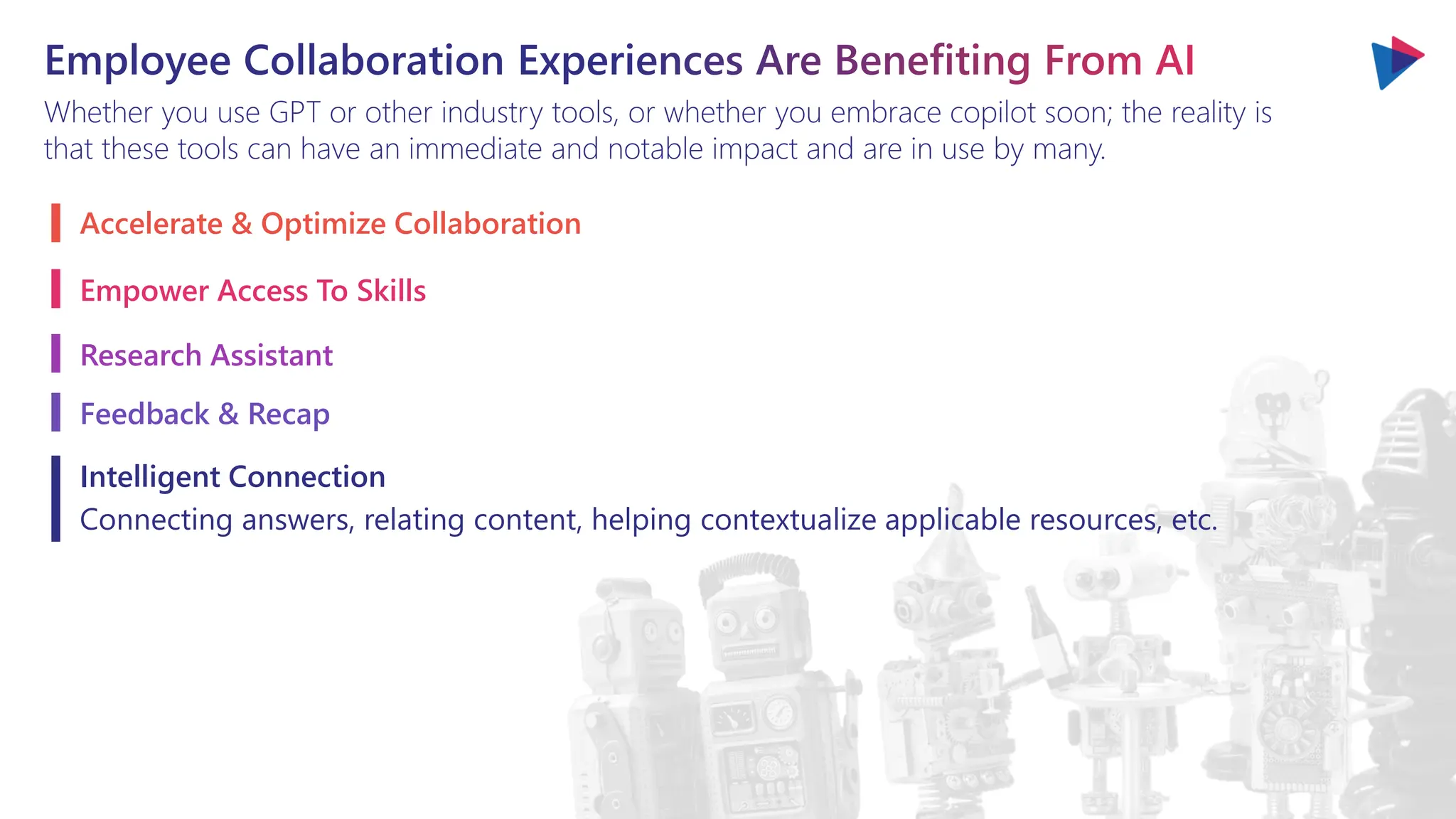 Employee Collaboration Experiences Are Benefiting From AI

Whether you use GPT or other industry tools, or whether you embrace copilot soon; the reality is that these tools can have an immediate and notable impact and are in use by many.

Accelerate & Optimize Collaboration

Empower Access To Skills

Research Assistant

Feedback & Recap

Intelligent Connection
Connecting answers, relating content, helping contextualize applicable resources, etc.